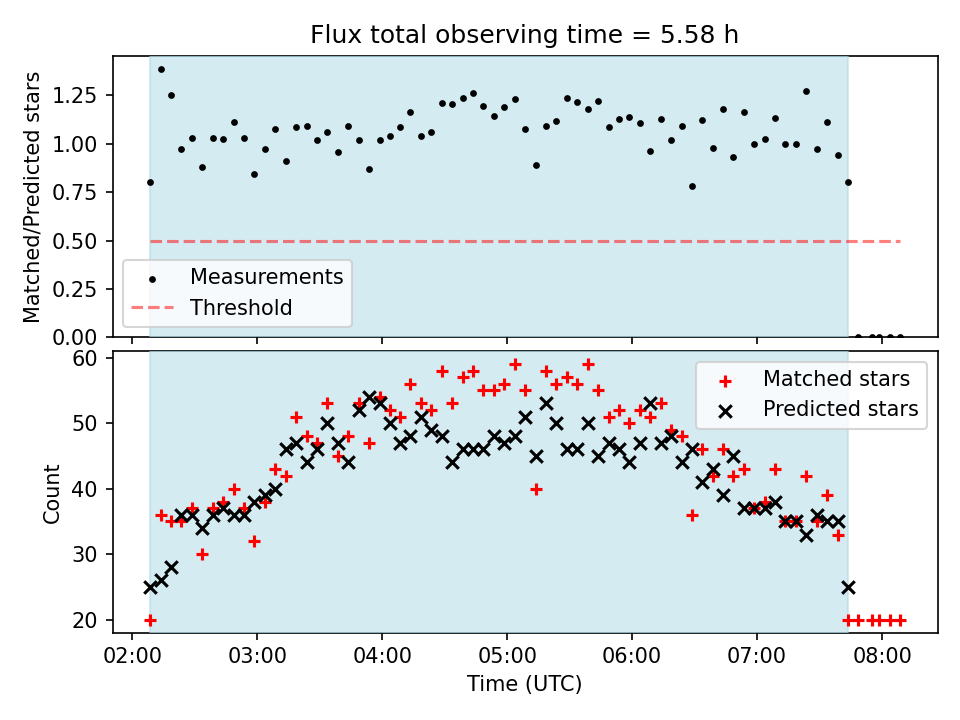 Flux total observing time = 5.58 h

Matched/Predicted stars

1.25
1.00
0.75
0.50
0.25
0.00

Measurements
Threshold

Count

60
50
40
30
20

Matched stars
Predicted stars

02:00
03:00
04:00
05:00
06:00
07:00
08:00

Time (UTC)